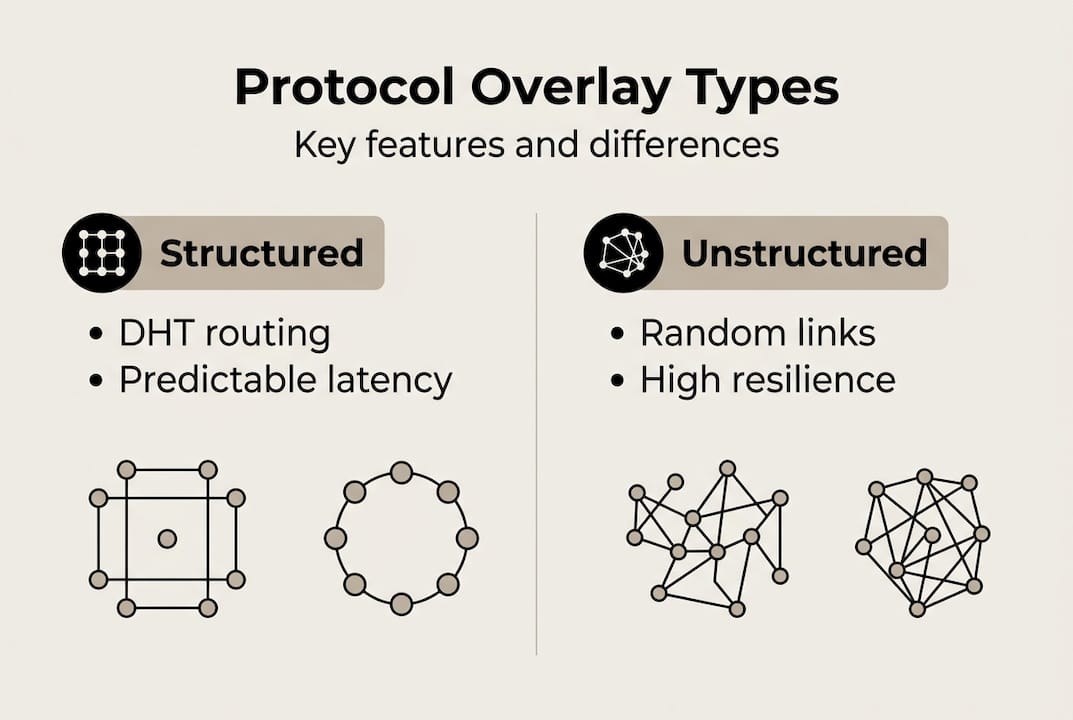 Protocol Overlay Types
Key features and differences

Structured
• DHT routing
• Predictable latency

Unstructured
• Random links
• High resilience